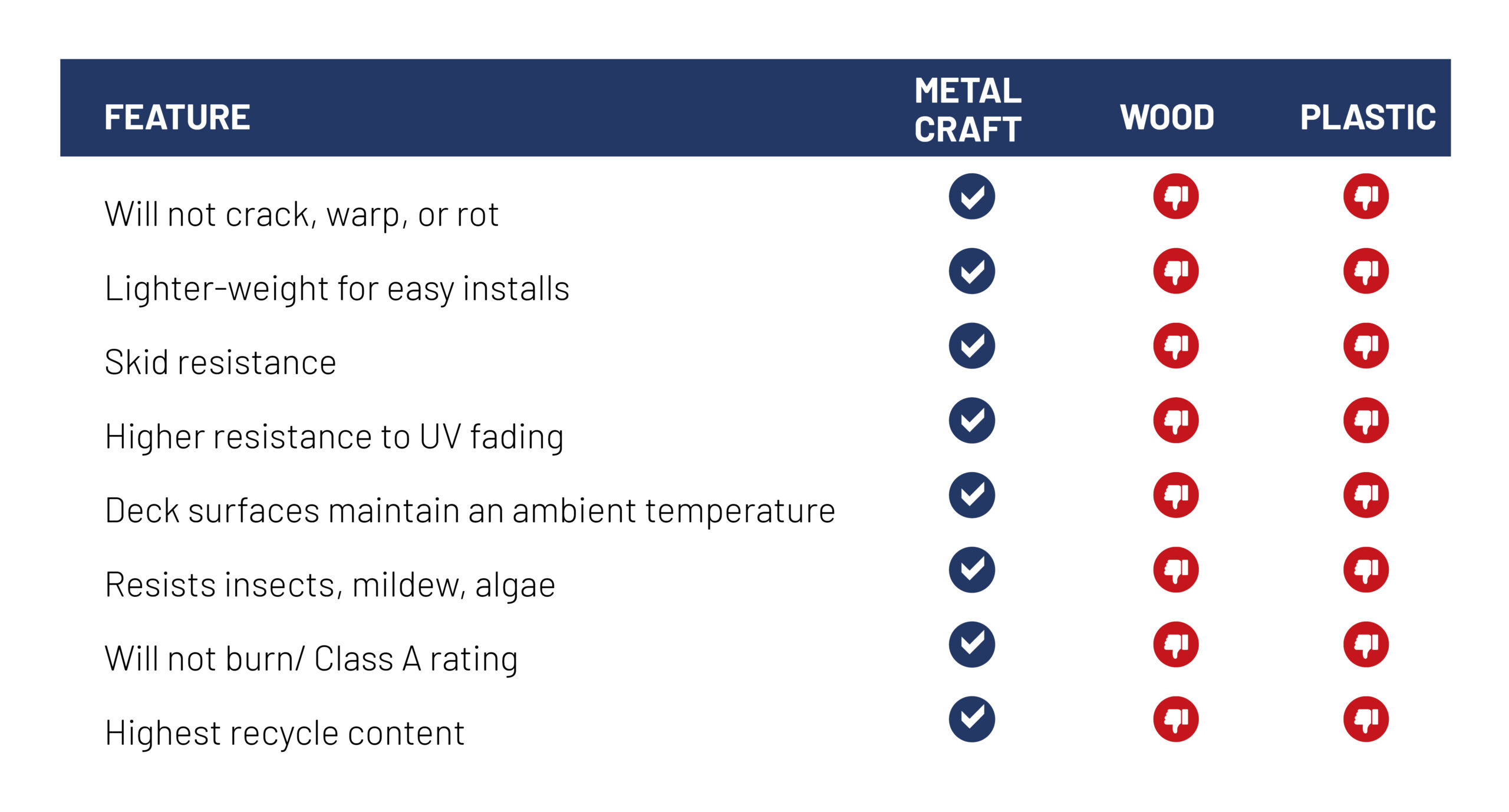 | FEATURE | METAL CRAFT | WOOD | PLASTIC |
|---|---|---|---|
| Will not crack, warp, or rot | | | |
| Lighter-weight for easy installs | | | |
| Skid resistance | | | |
| Higher resistance to UV fading | | | |
| Deck surfaces maintain an ambient temperature | | | |
| Resists insects, mildew, algae | | | |
| Will not burn/ Class A rating | | | |
| Highest recycle content | | | |